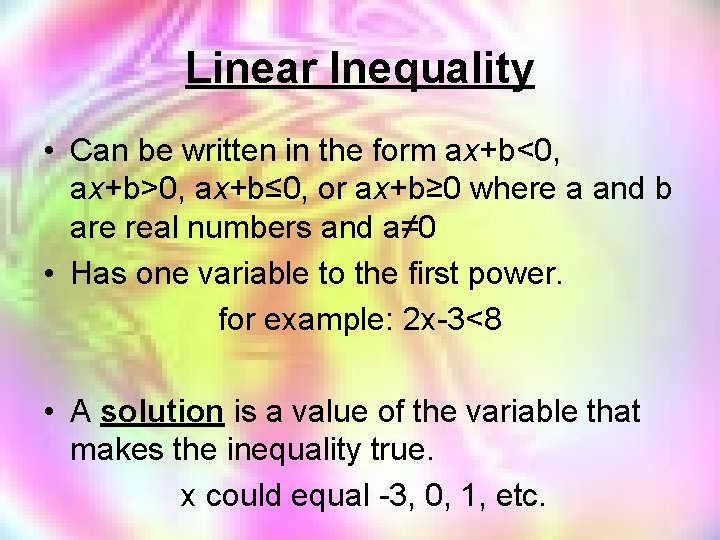 Linear Inequality

• Can be written in the form $ax+b<0$, $ax+b>0$, $ax+b\leq0$, or $ax+b\geq0$ where a and b are real numbers and $a\neq0$

• Has one variable to the first power.

for example: $2x-3<8$

• A solution is a value of the variable that makes the inequality true.

x could equal -3, 0, 1, etc.